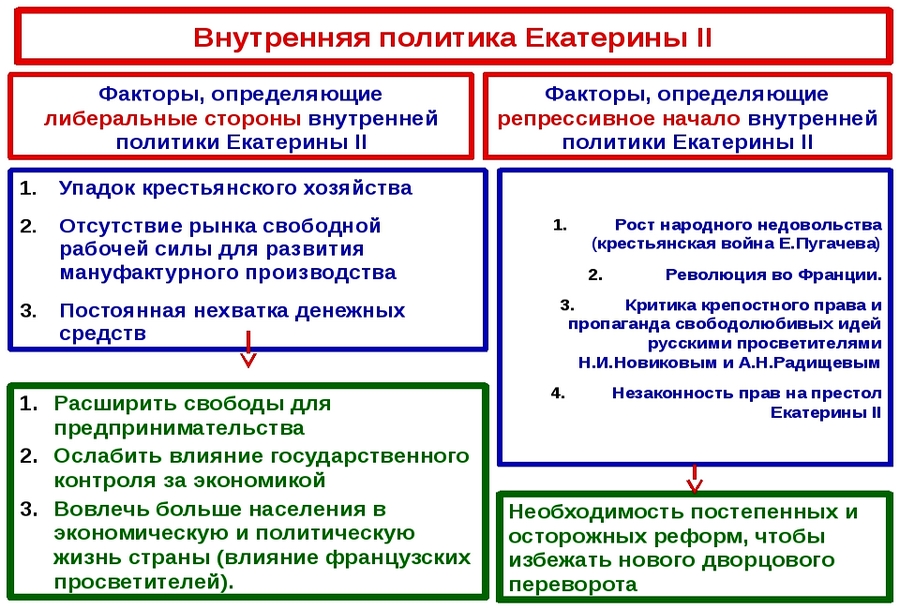 Внутренняя политика Екатерины II

Факторы, определяющие либеральные стороны внутренней политики Екатерины II

1. Упадок крестьянского хозяйства
2. Отсутствие рынка свободной рабочей силы для развития мануфактурного производства
3. Постоянная нехватка денежных средств

1. Расширить свободы для предпринимательства
2. Ослабить влияние государственного контроля за экономикой
3. Вовлечь больше населения в экономическую и политическую жизнь страны (влияние французских просветителей).

Факторы, определяющие репрессивное начало внутренней политики Екатерины II

1. Рост народного недовольства (крестьянская война Е.Пугачева)
2. Революция во Франции.
3. Критика крепостного права и пропаганда свободолюбивых идей русскими просветителями Н.И.Новиковым и А.Н.Радищевым
4. Незаконность прав на престол Екатерины II

Необходимость постепенных и осторожных реформ, чтобы избежать нового дворцового переворота